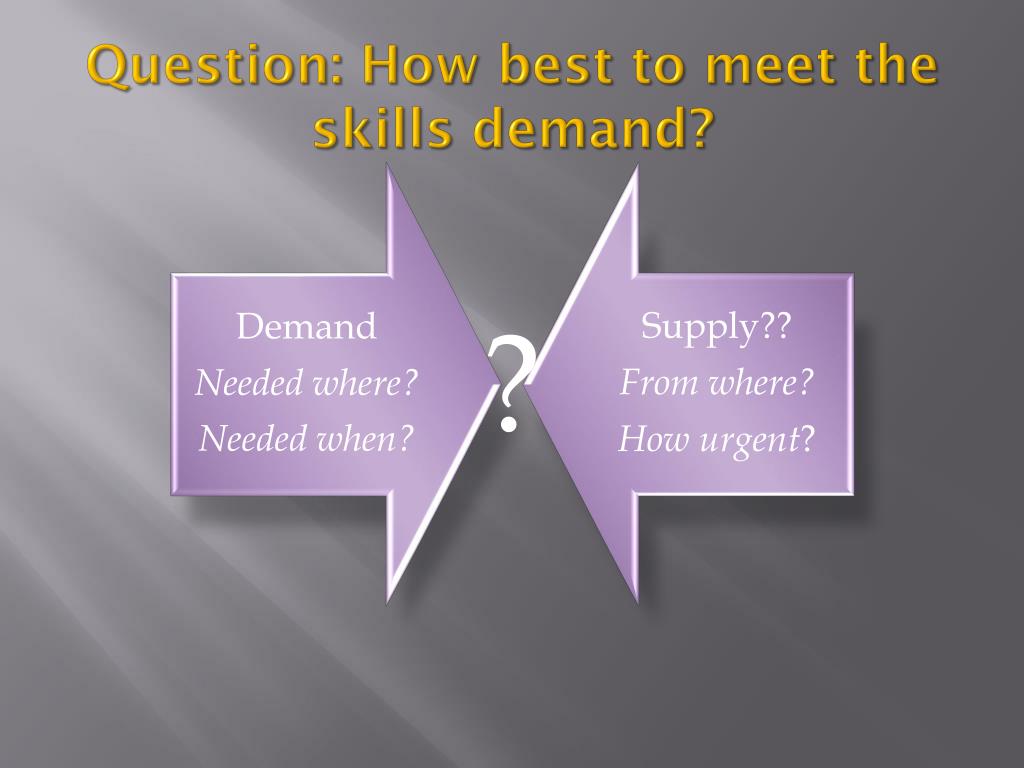 Question: How best to meet the skills demand?

Demand
Needed where?
Needed when?

?

Supply??
From where?
How urgent?